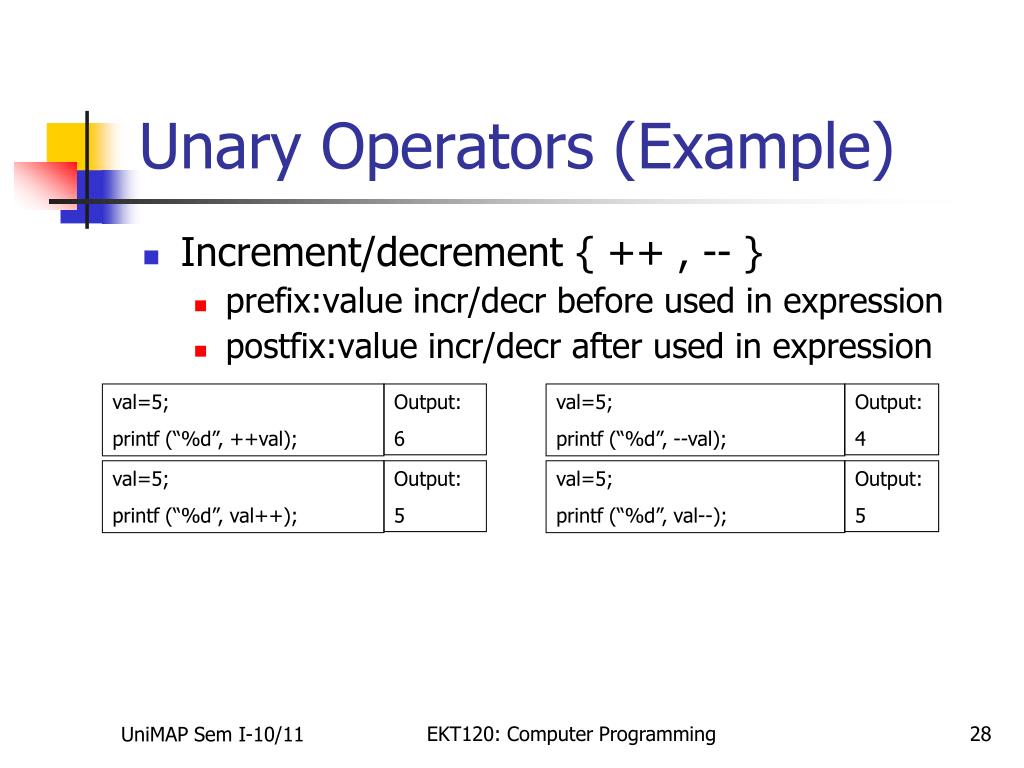 Unary Operators (Example)

Increment/decrement { ++ , -- }

prefix:value incr/decr before used in expression

postfix:value incr/decr after used in expression

val=5;
printf (“%d”, ++val);

Output:
6

val=5;
printf (“%d”, val++);

Output:
5

val=5;
printf (“%d”, --val);

Output:
4

val=5;
printf (“%d”, val--);

Output:
5

UniMAP Sem I-10/11

EKT120: Computer Programming

28